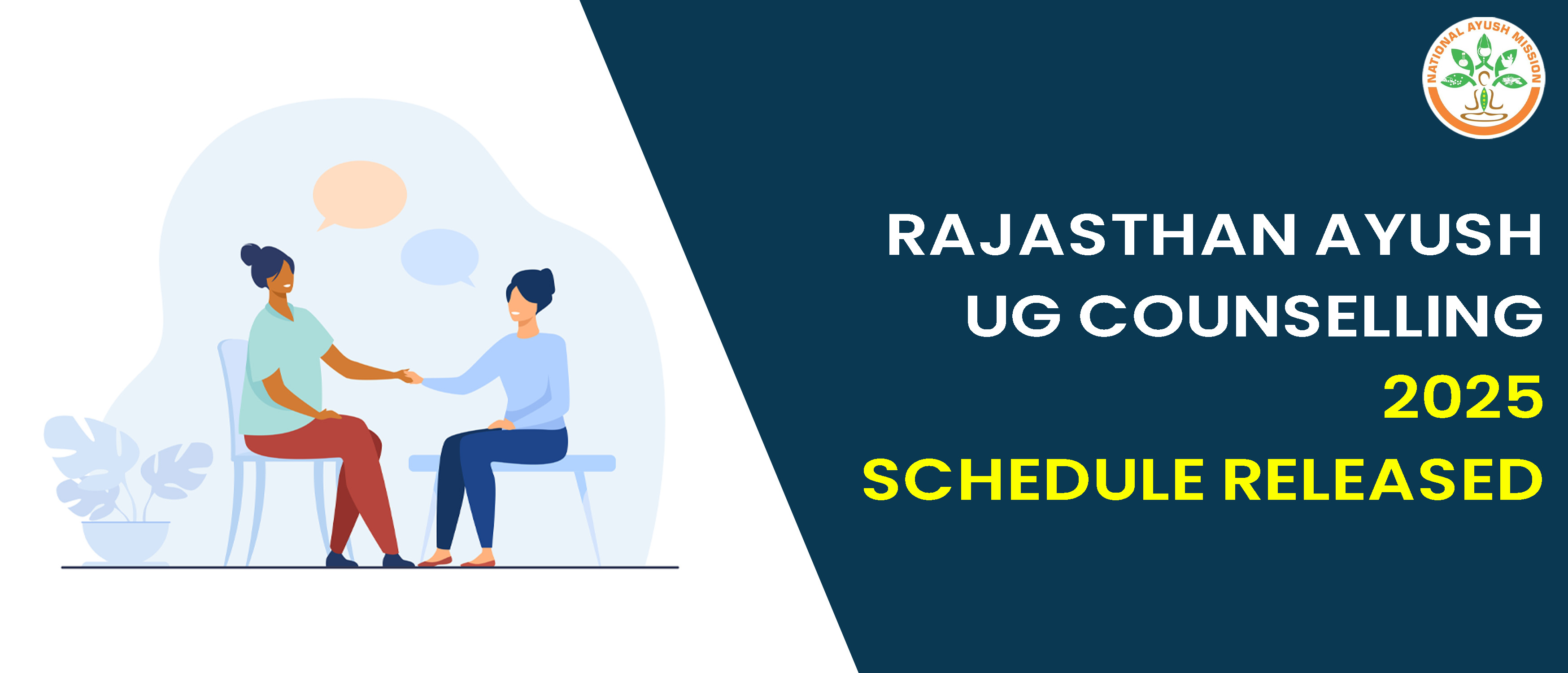 NATIONAL AYUSH MISSION

RAJASTHAN AYUSH UG COUNSELLING 2025 SCHEDULE RELEASED